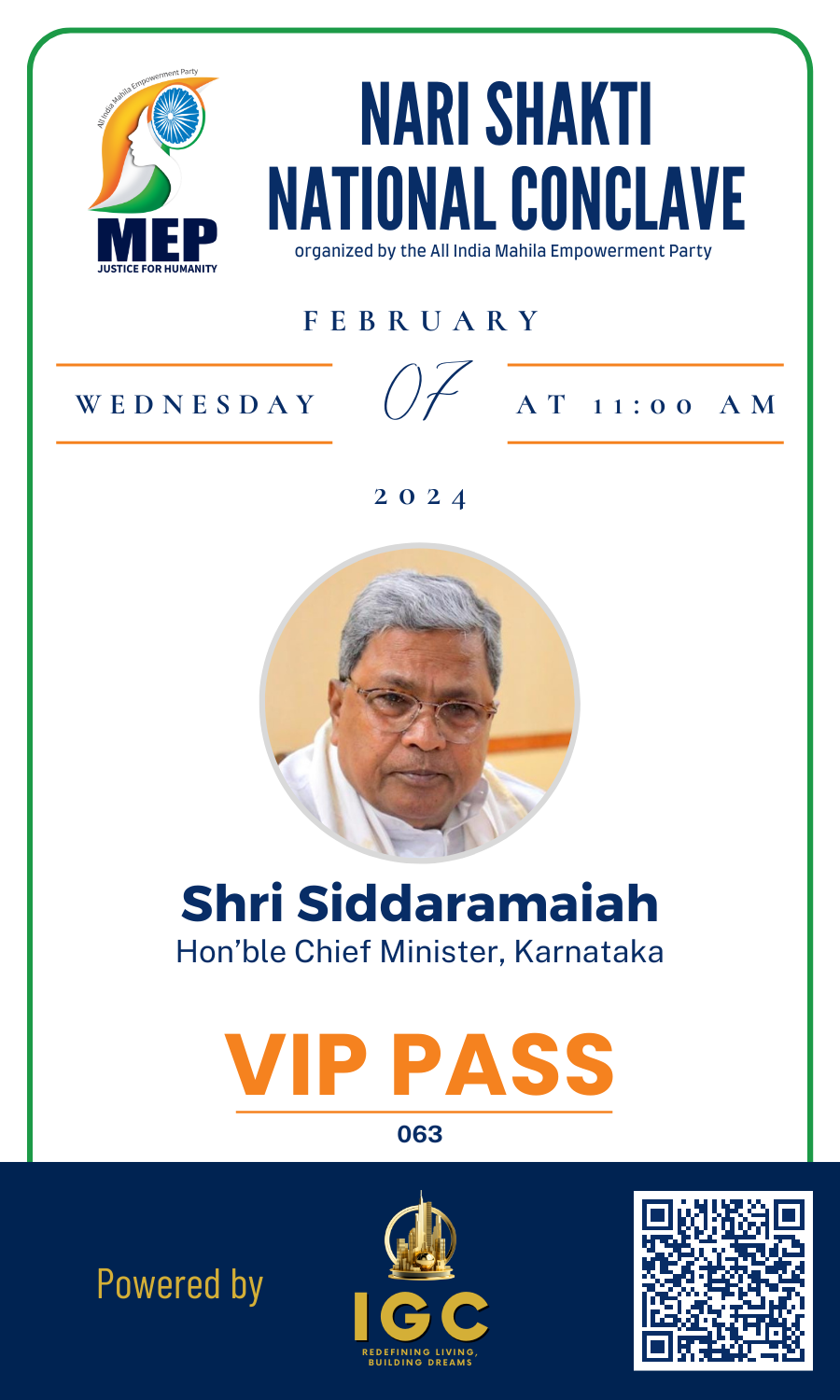 All India Mahila Empowerment Party
MEP
JUSTICE FOR HUMANITY

NARI SHAKTI
NATIONAL CONCLAVE
organized by the All India Mahila Empowerment Party

FEBRUARY

WEDNESDAY 07 AT 11:00 AM

2024

Shri Siddaramaiah
Hon'ble Chief Minister, Karnataka

VIP PASS
063

Powered by

IGC
REDEFINING LIVING, BUILDING DREAMS